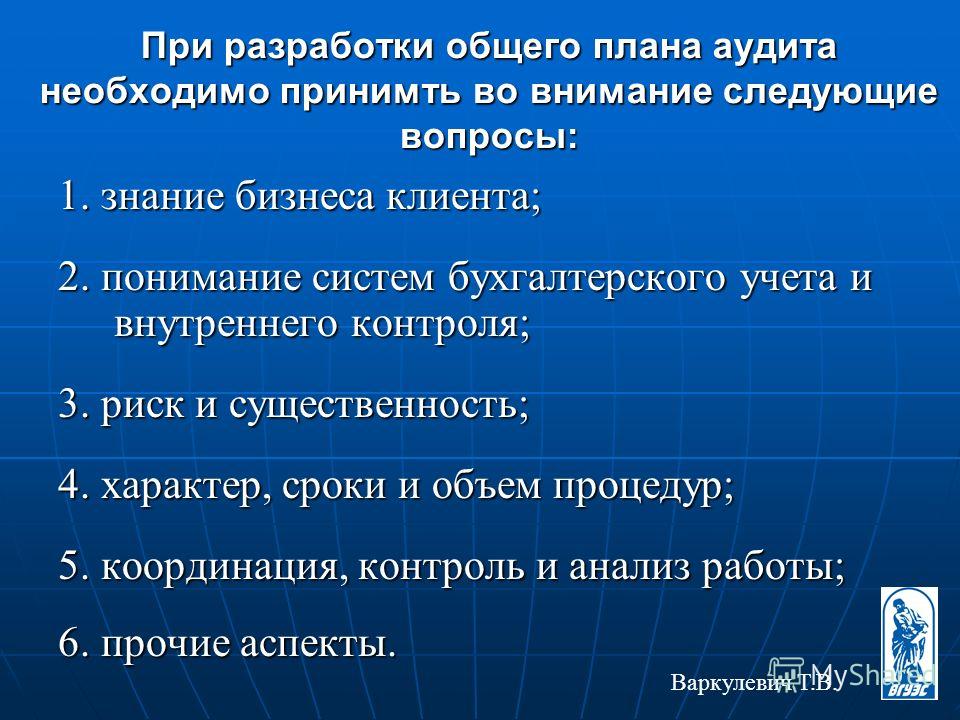 При разработки общего плана аудита необходимо принимть во внимание следующие вопросы:

1. знание бизнеса клиента;

2. понимание систем бухгалтерского учета и внутреннего контроля;

3. риск и существенность;

4. характер, сроки и объем процедур;

5. координация, контроль и анализ работы;

6. прочие аспекты.

Варкулевич Т.В.

MyShared

ВГУЭС